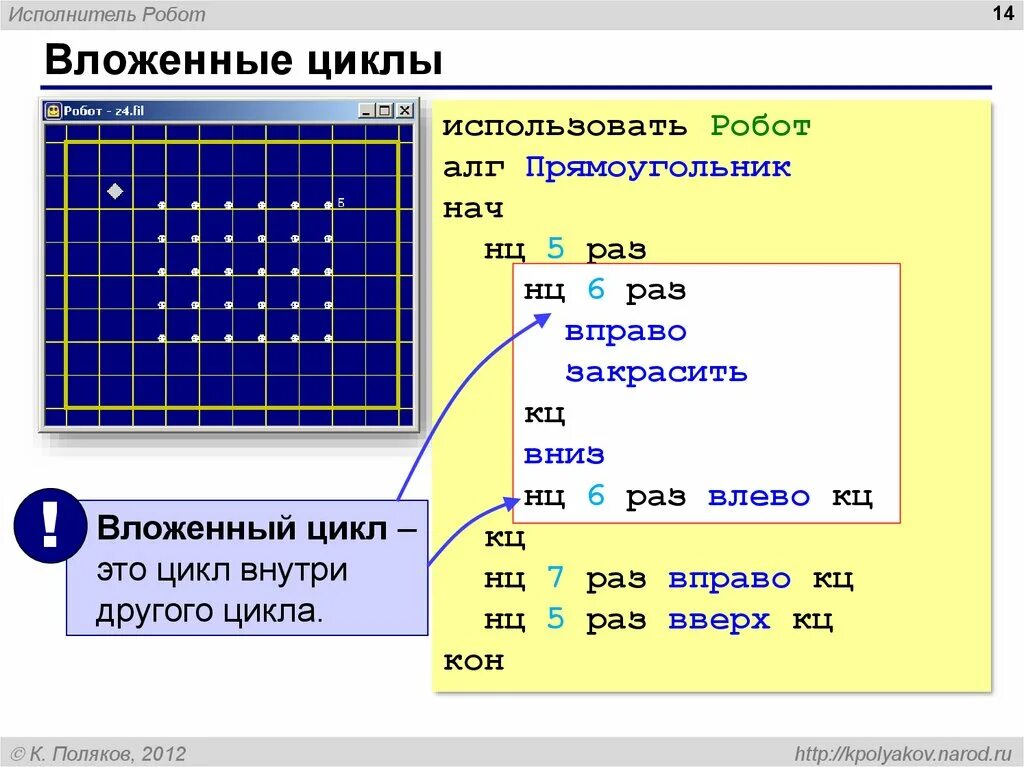 Исполнитель Робот

14

Вложенные циклы

Робот - z4.fil

5

использовать Робот
алг Прямоугольник
нач
нц 5 раз
нц 6 раз
вправо
закрасить
кц
вниз
нц 6 раз влево кц
кц
нц 7 раз вправо кц
нц 5 раз вверх кц
кон

!

Вложенный цикл – это цикл внутри другого цикла.

© К. Поляков, 2012

http://kpolyakov.narod.ru